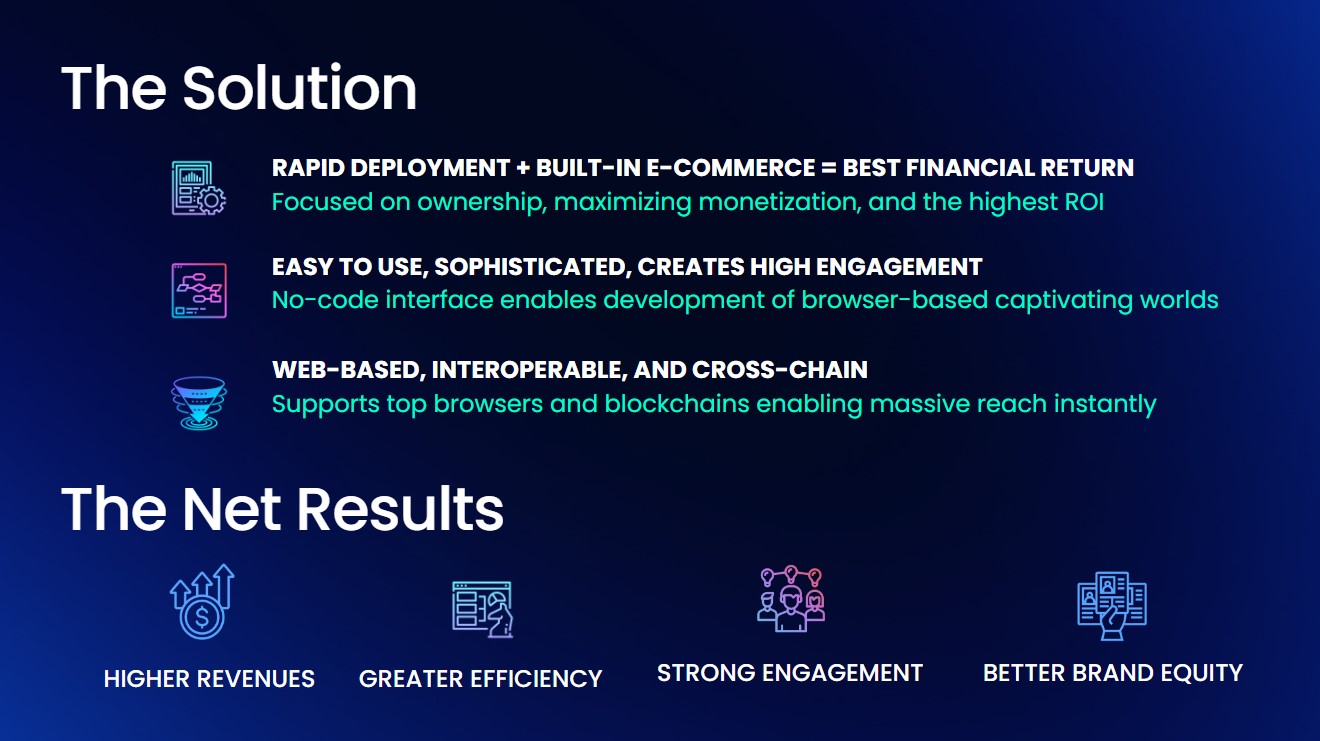 The Solution

RAPID DEPLOYMENT + BUILT-IN E-COMMERCE = BEST FINANCIAL RETURN
Focused on ownership, maximizing monetization, and the highest ROI

EASY TO USE, SOPHISTICATED, CREATES HIGH ENGAGEMENT
No-code interface enables development of browser-based captivating worlds

WEB-BASED, INTEROPERABLE, AND CROSS-CHAIN
Supports top browsers and blockchains enabling massive reach instantly

The Net Results

HIGHER REVENUES

GREATER EFFICIENCY

STRONG ENGAGEMENT

BETTER BRAND EQUITY